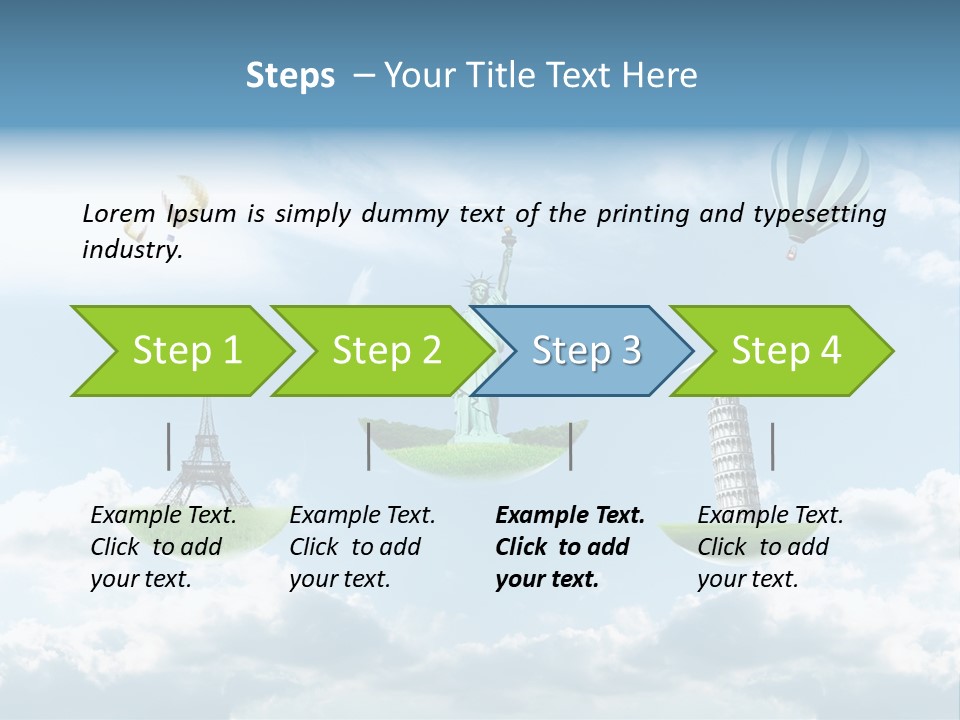 Steps – Your Title Text Here

Lorem Ipsum is simply dummy text of the printing and typesetting industry.

Step 1

Step 2

Step 3

Step 4

Example Text. Click to add your text.

Example Text. Click to add your text.

Example Text. Click to add your text.

Example Text. Click to add your text.